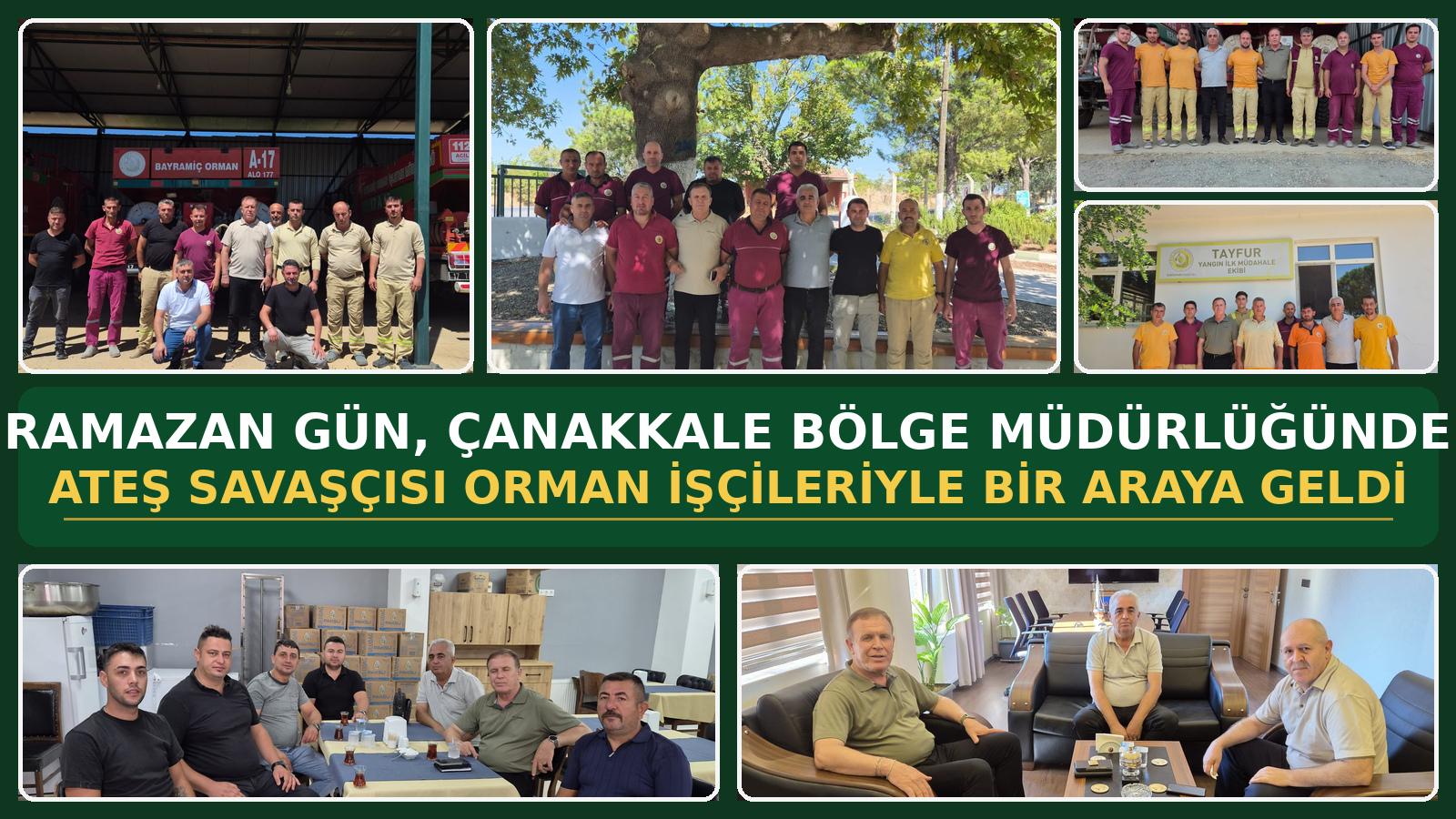 BAYRAMİÇ ORMAN
A-17
ALO 177
112

TAYFUR
YANGIN İLK MÜDAHALE EKİBİ

RAMAZAN GÜN, ÇANAKKALE BÖLGE MÜDÜRLÜĞÜNDE
ATEŞ SAVAŞÇISI ORMAN İŞÇİLERİYLE BİR ARAYA GELDİ